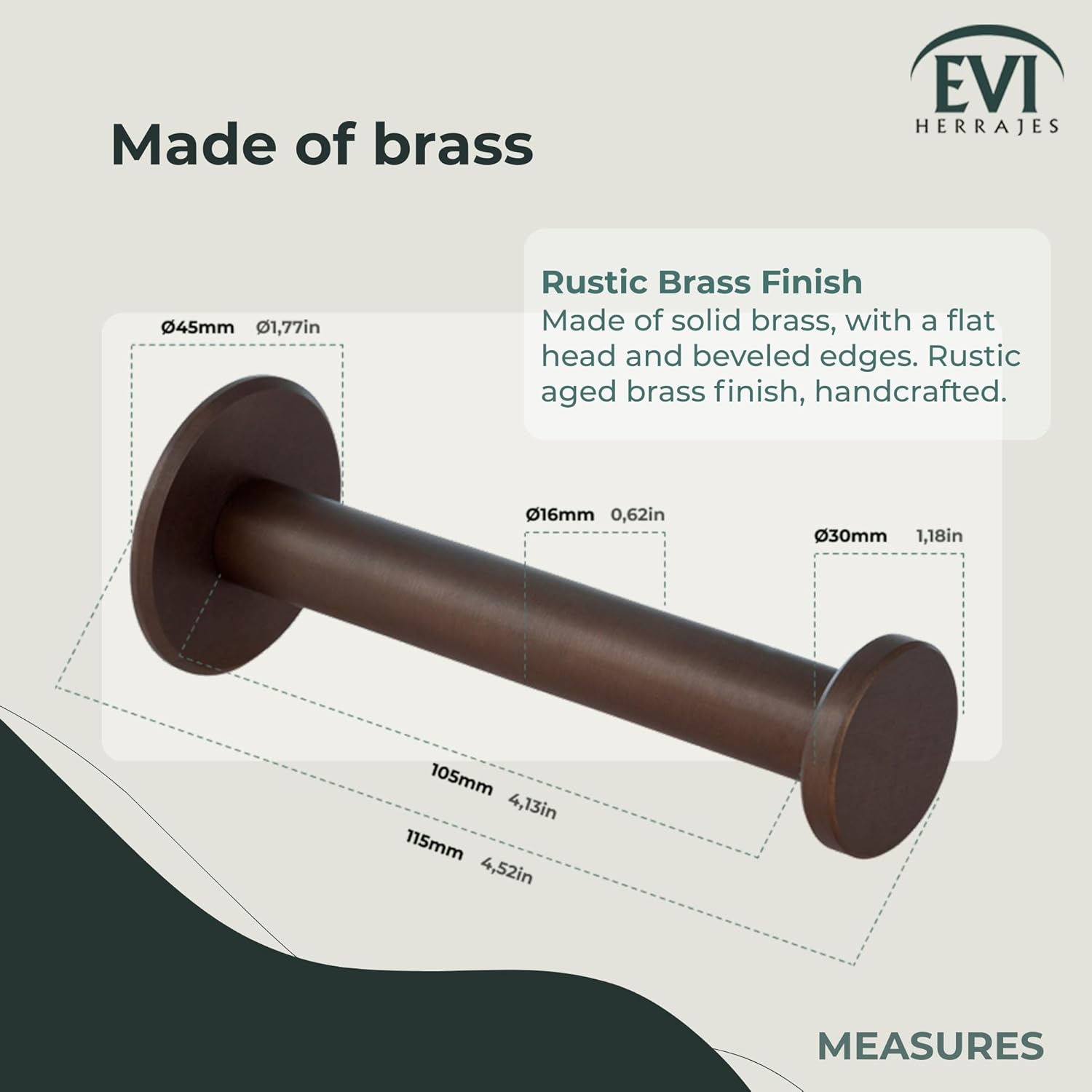 EVI
HERRAJES

Made of brass

Rustic Brass Finish
Made of solid brass, with a flat head and beveled edges. Rustic aged brass finish, handcrafted.

Ø45mm Ø1,77in

Ø16mm 0,62in

Ø30mm 1,18in

105mm 4,13in

115mm 4,52in

MEASURES